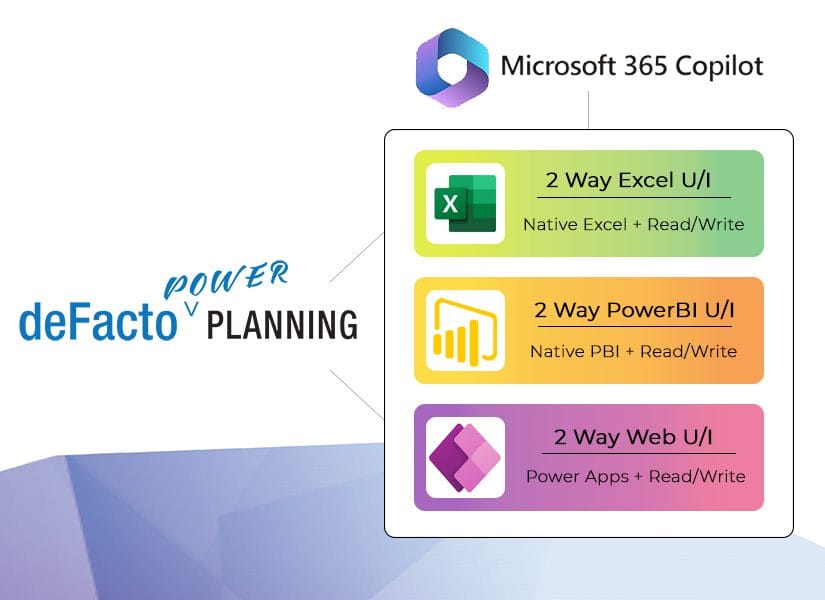 Microsoft 365 Copilot

deFacto POWER PLANNING

X

2 Way Excel U/I

Native Excel + Read/Write

2 Way PowerBI U/I

Native PBI + Read/Write

2 Way Web U/I

Power Apps + Read/Write